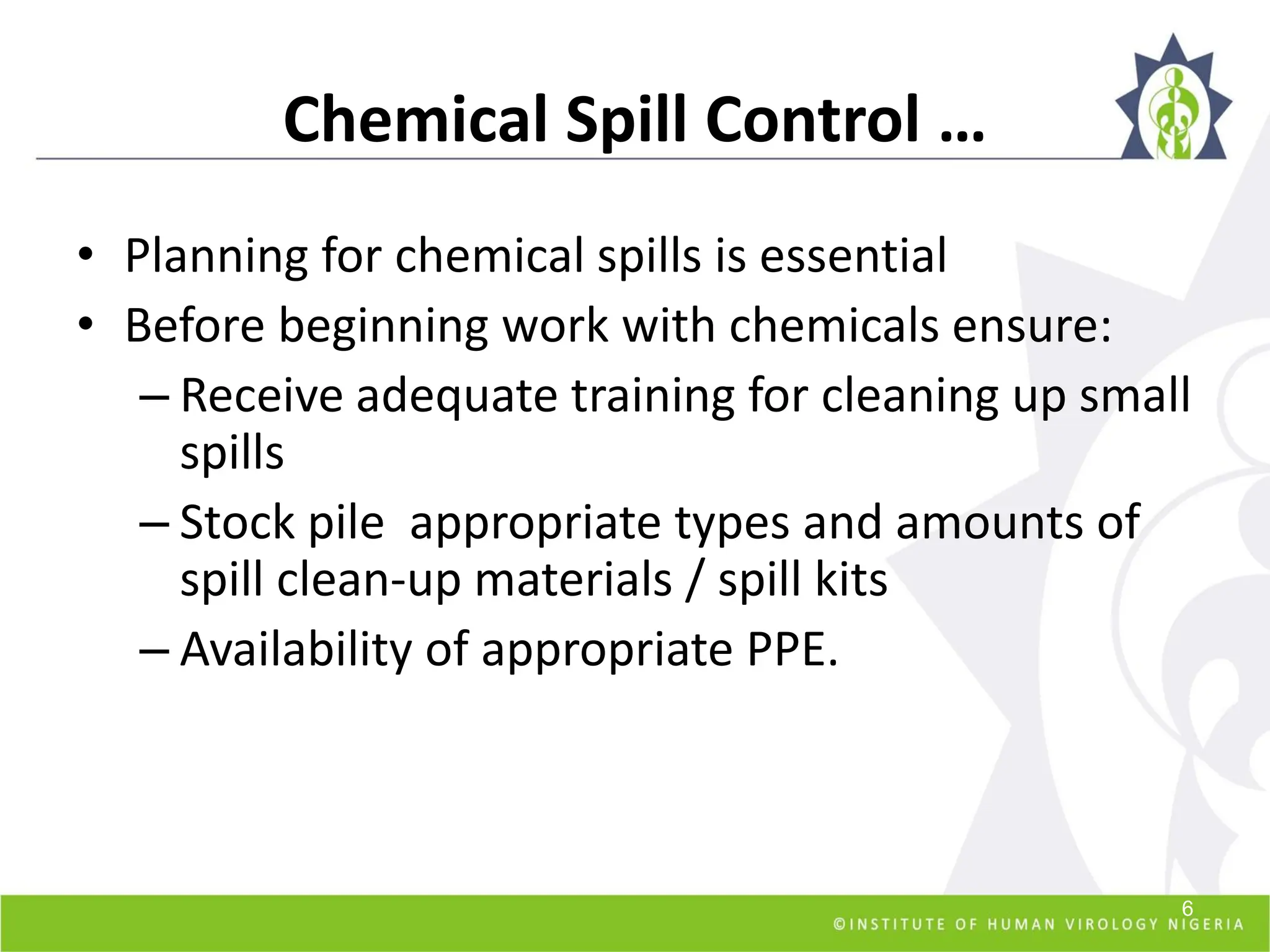 Chemical Spill Control …

• Planning for chemical spills is essential
• Before beginning work with chemicals ensure:
– Receive adequate training for cleaning up small spills
– Stock pile  appropriate types and amounts of spill clean-up materials / spill kits
– Availability of appropriate PPE.

6

©INSTITUTE OF HUMAN VIROLOGY NIGERIA